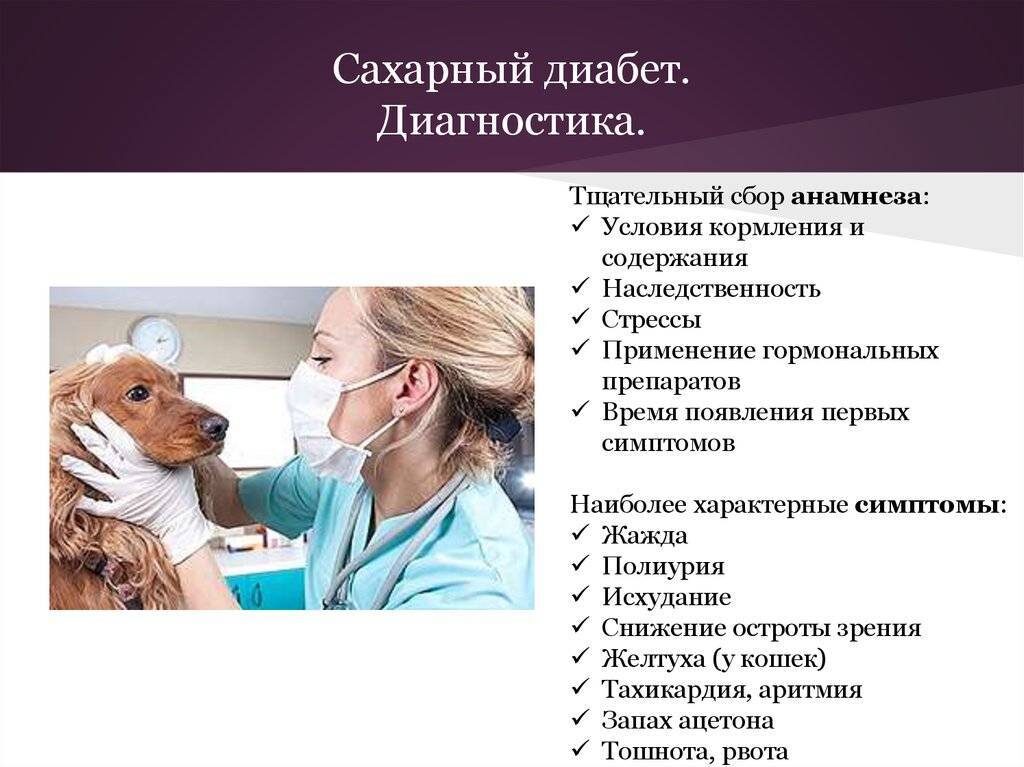 Сахарный диабет.
Диагностика.

Тщательный сбор анамнеза:
✓ Условия кормления и содержания
✓ Наследственность
✓ Стрессы
✓ Применение гормональных препаратов
✓ Время появления первых симптомов

Наиболее характерные симптомы:
✓ Жажда
✓ Полиурия
✓ Исхудание
✓ Снижение остроты зрения
✓ Желтуха (у кошек)
✓ Тахикардия, аритмия
✓ Запах ацетона
✓ Тошнота, рвота